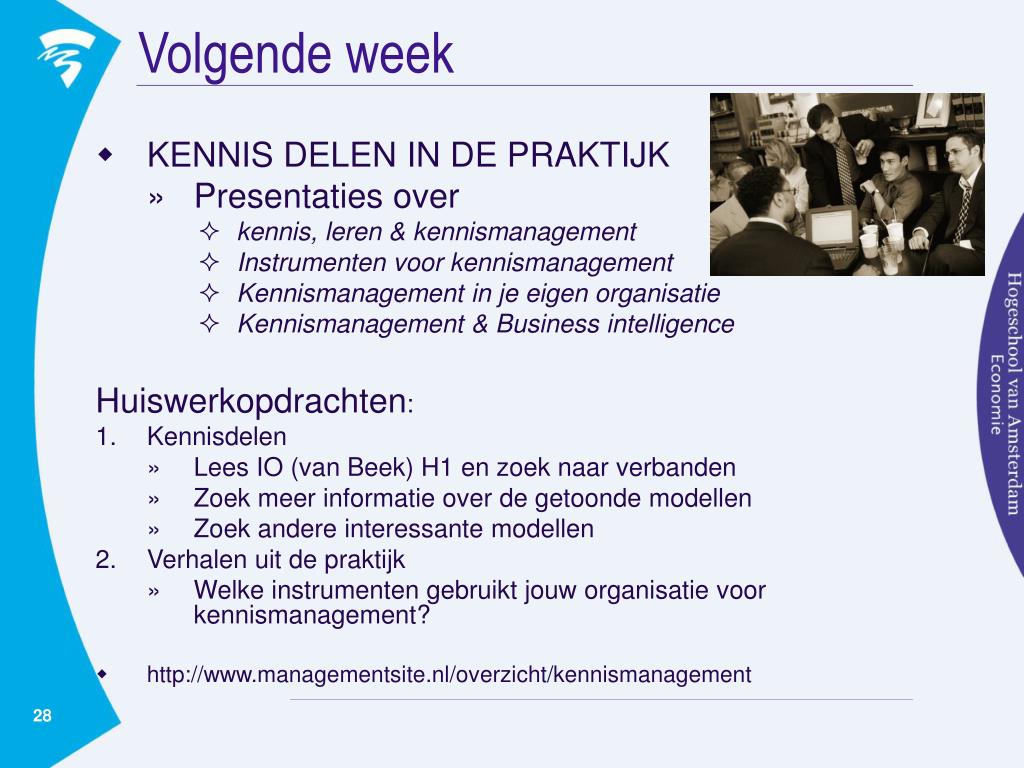 Volgende week

◆ KENNIS DELEN IN DE PRAKTIJK
» Presentaties over
✧ kennis, leren & kennismanagement
✧ Instrumenten voor kennismanagement
✧ Kennismanagement in je eigen organisatie
✧ Kennismanagement & Business intelligence

Huiswerkopdrachten:
1. Kennisdelen
» Lees IO (van Beek) H1 en zoek naar verbanden
» Zoek meer informatie over de getoonde modellen
» Zoek andere interessante modellen
2. Verhalen uit de praktijk
» Welke instrumenten gebruikt jouw organisatie voor kennismanagement?

◆ http://www.managementsite.nl/overzicht/kennismanagement

Hogeschool van Amsterdam
Economie

28